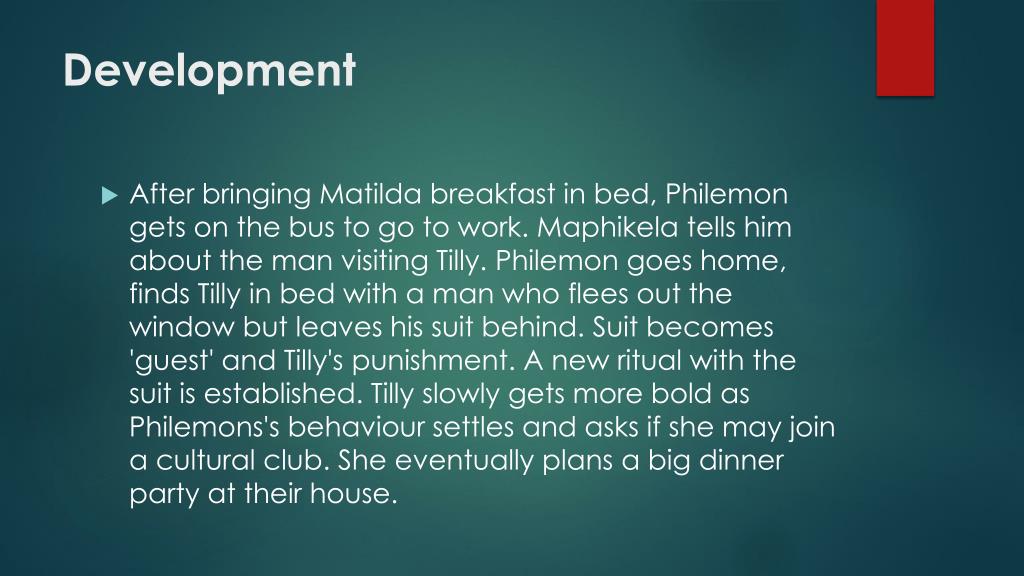 Development

After bringing Matilda breakfast in bed, Philemon gets on the bus to go to work. Maphikela tells him about the man visiting Tilly. Philemon goes home, finds Tilly in bed with a man who flees out the window but leaves his suit behind. Suit becomes 'guest' and Tilly's punishment. A new ritual with the suit is established. Tilly slowly gets more bold as Philemons's behaviour settles and asks if she may join a cultural club. She eventually plans a big dinner party at their house.